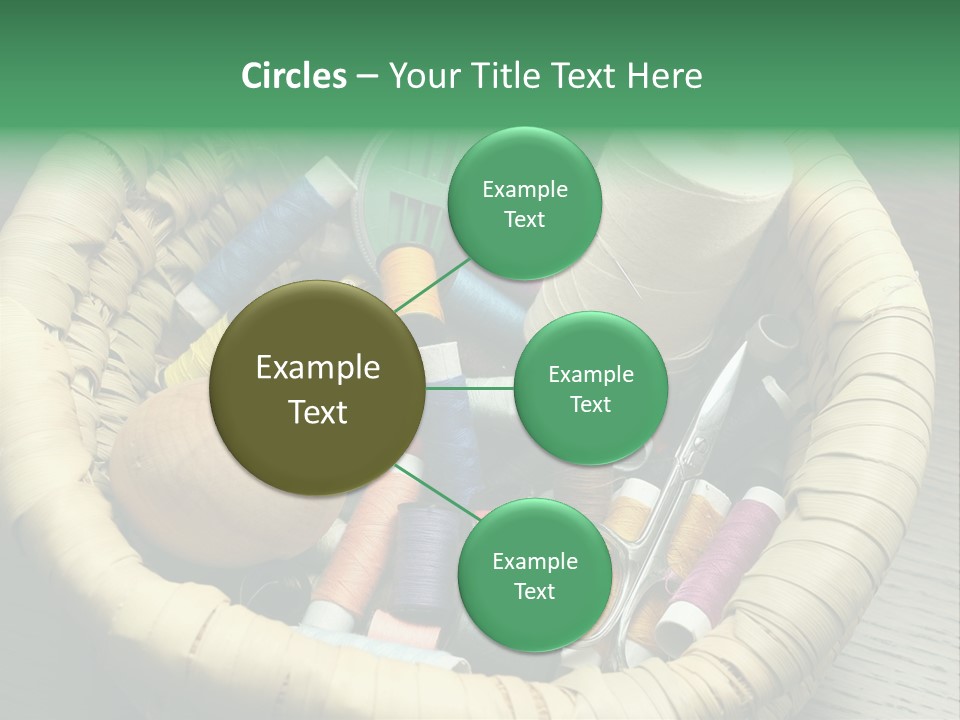 Circles – Your Title Text Here

Example Text

Example Text

Example Text

Example Text